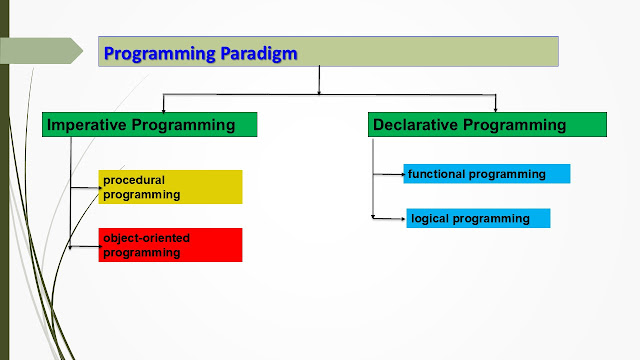 Programming Paradigm

Imperative Programming

procedural programming

object-oriented programming

Declarative Programming

functional programming

logical programming